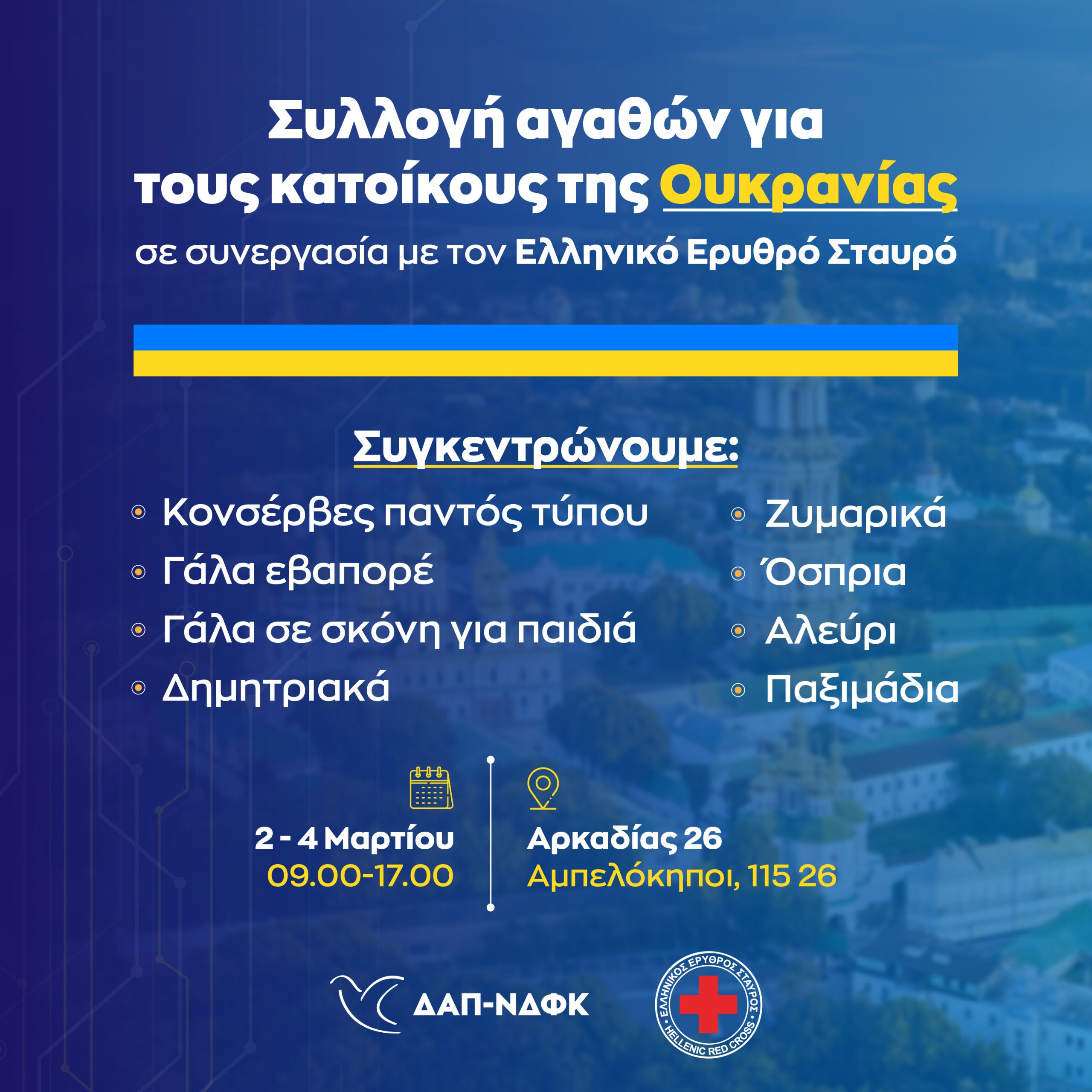 Συλλογή αγαθών για τους κατοίκους της Ουκρανίας

σε συνεργασία με τον Ελληνικό Ερυθρό Σταυρό

Συγκεντρώνουμε:

Κονσέρβες παντός τύπου
Γάλα εβαπορέ
Γάλα σε σκόνη για παιδιά
Δημητριακά

Ζυμαρικά
Όσπρια
Αλεύρι
Παξιμάδια

2 - 4 Μαρτίου
09.00-17.00

Αρκαδίας 26
Αμπελόκηποι, 115 26

ΔΑΠ-ΝΔΦΚ

ΕΛΛΗΝΙΚΟΣ ΕΡΥΘΡΟΣ ΣΤΑΥΡΟΣ
HELLENIC RED CROSS